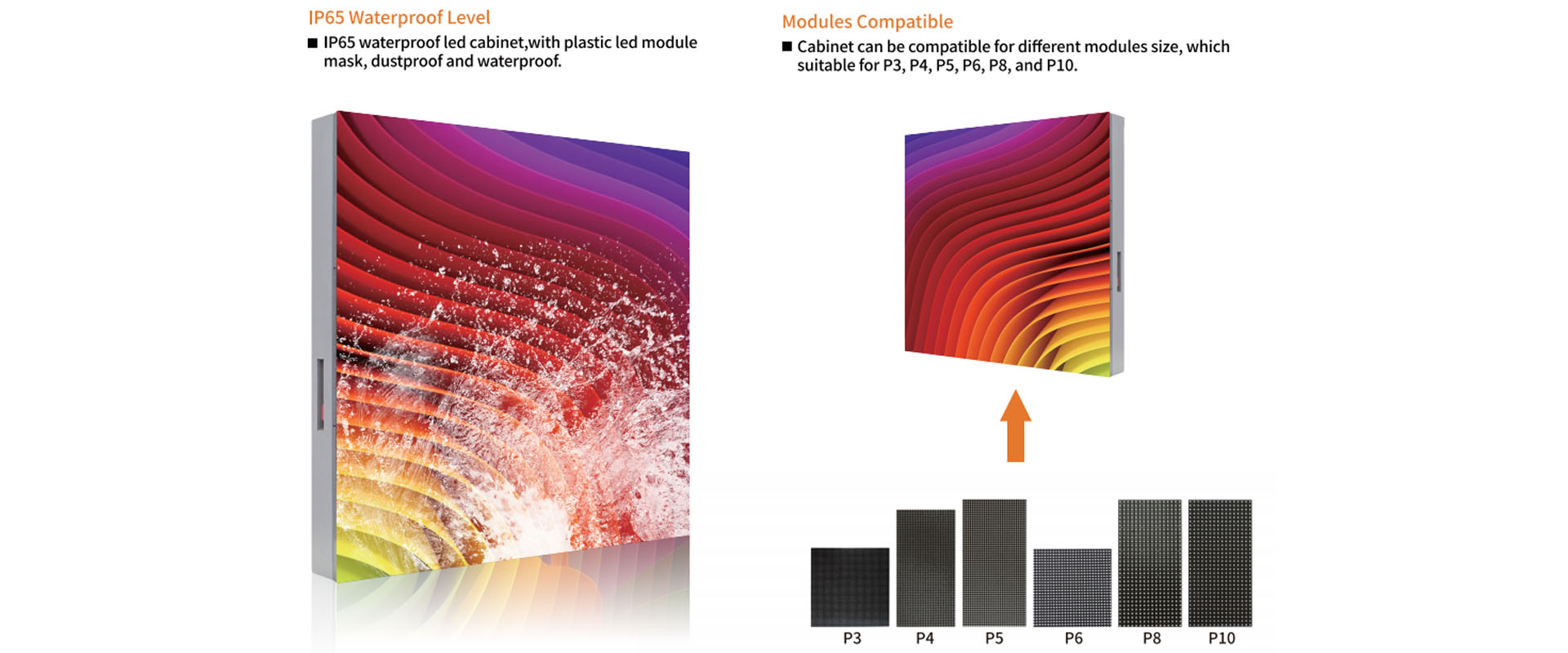 IP65 Waterproof Level

■ IP65 waterproof led cabinet,with plastic led module mask, dustproof and waterproof.

Modules Compatible

■ Cabinet can be compatible for different modules size, which suitable for P3, P4, P5, P6, P8, and P10.

P3 P4 P5 P6 P8 P10